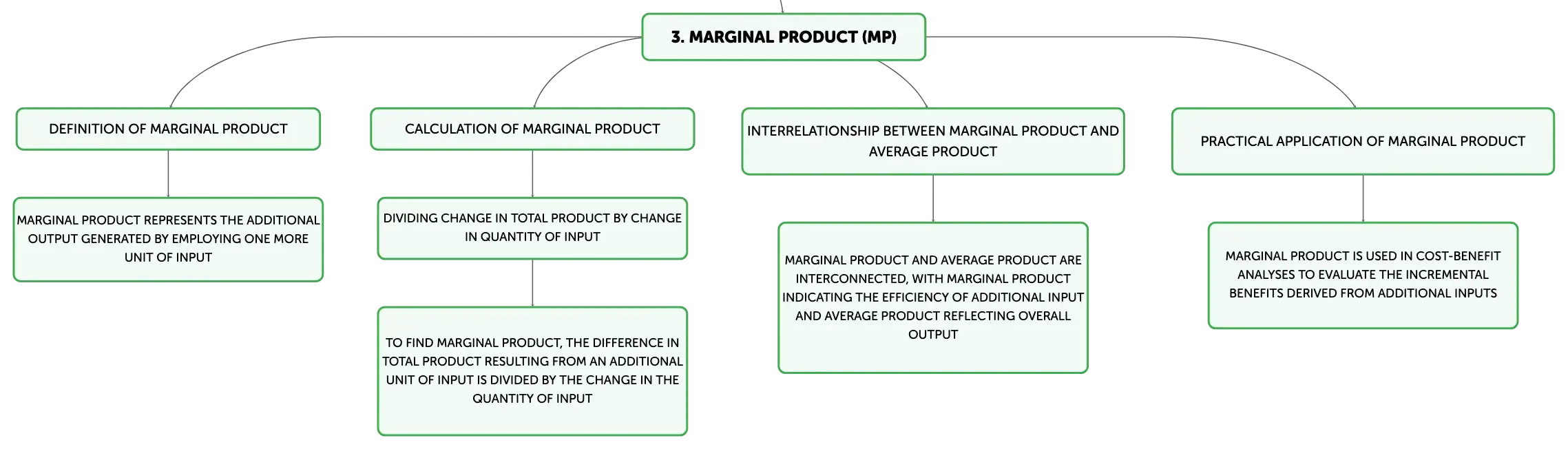 3. MARGINAL PRODUCT (MP)

DEFINITION OF MARGINAL PRODUCT

MARGINAL PRODUCT REPRESENTS THE ADDITIONAL OUTPUT GENERATED BY EMPLOYING ONE MORE UNIT OF INPUT

CALCULATION OF MARGINAL PRODUCT

DIVIDING CHANGE IN TOTAL PRODUCT BY CHANGE IN QUANTITY OF INPUT

TO FIND MARGINAL PRODUCT, THE DIFFERENCE IN TOTAL PRODUCT RESULTING FROM AN ADDITIONAL UNIT OF INPUT IS DIVIDED BY THE CHANGE IN THE QUANTITY OF INPUT

INTERRELATIONSHIP BETWEEN MARGINAL PRODUCT AND AVERAGE PRODUCT

MARGINAL PRODUCT AND AVERAGE PRODUCT ARE INTERCONNECTED, WITH MARGINAL PRODUCT INDICATING THE EFFICIENCY OF ADDITIONAL INPUT AND AVERAGE PRODUCT REFLECTING OVERALL OUTPUT

PRACTICAL APPLICATION OF MARGINAL PRODUCT

MARGINAL PRODUCT IS USED IN COST-BENEFIT ANALYSES TO EVALUATE THE INCREMENTAL BENEFITS DERIVED FROM ADDITIONAL INPUTS